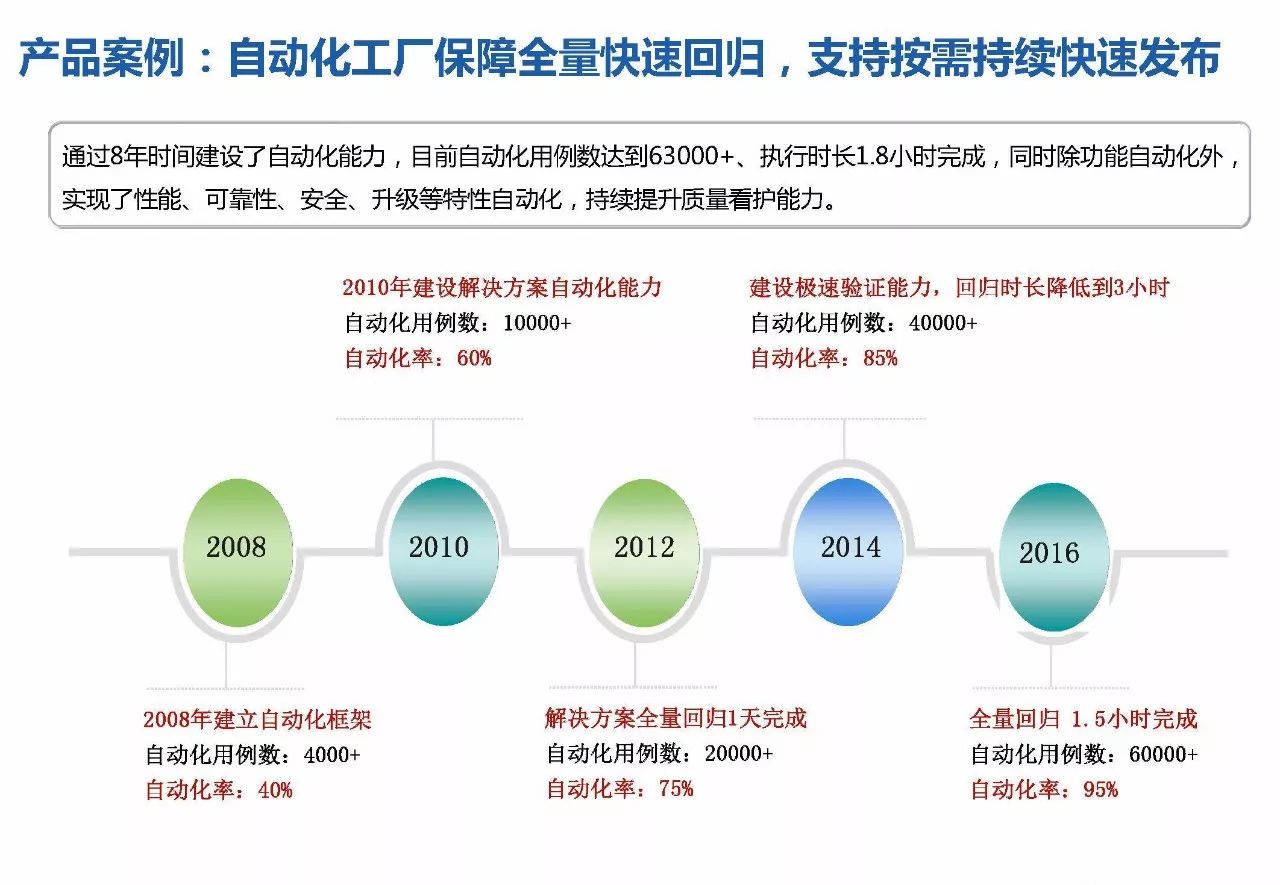 产品案例：自动化工厂保障全量快速回归，支持按需持续快速发布

通过8年时间建设了自动化能力，目前自动化用例数达到63000+、执行时长1.8小时完成，同时除功能自动化外，实现了性能、可靠性、安全、升级等特性自动化，持续提升质量看护能力。

2010年建设解决方案自动化能力
自动化用例数：10000+
自动化率：60%

建设极速验证能力，回归时长降低到3小时
自动化用例数：40000+
自动化率：85%

2008

2010

2012

2014

2016

2008年建立自动化框架
自动化用例数：4000+
自动化率：40%

解决方案全量回归1天完成
自动化用例数：20000+
自动化率：75%

全量回归 1.5小时完成
自动化用例数：60000+
自动化率：95%